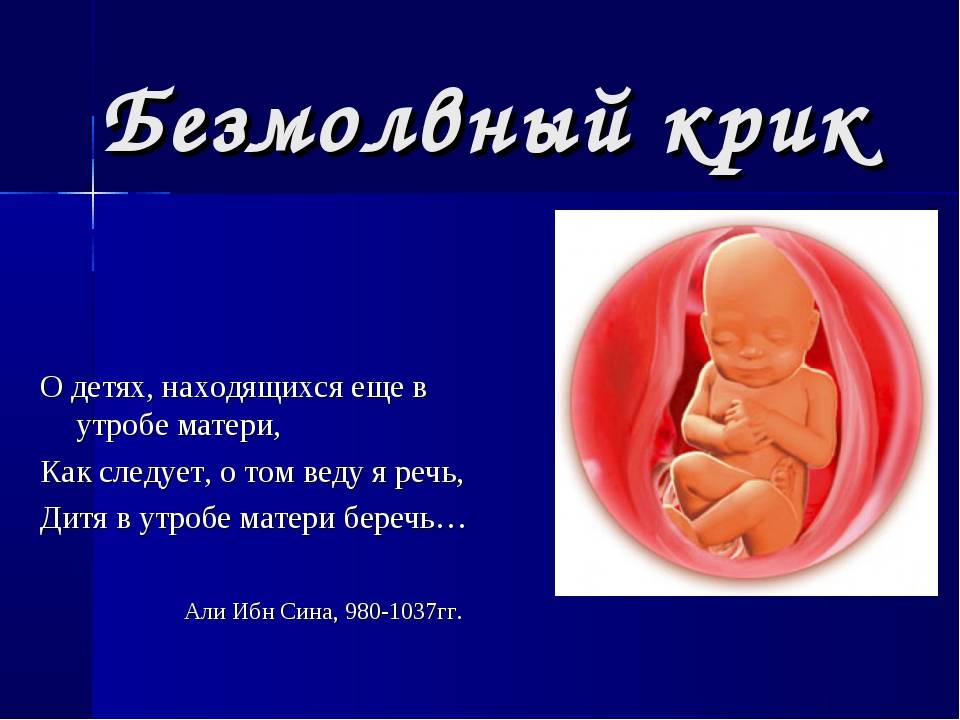 Безмолвный крик

О детях, находящихся еще в утробе матери,
Как следует, о том веду я речь,
Дитя в утробе матери беречь…

Али Ибн Сина, 980-1037гг.